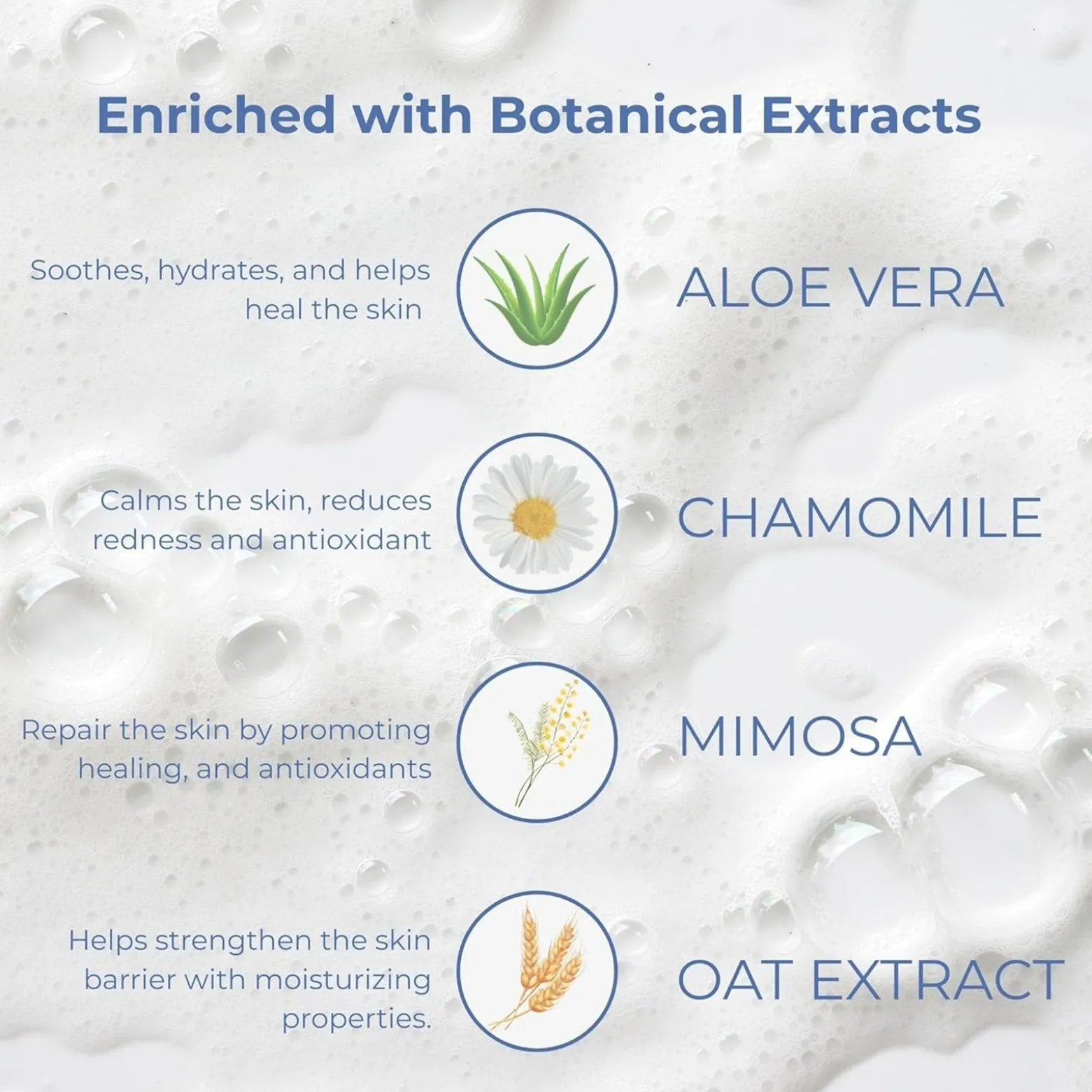 Enriched with Botanical Extracts

Soothes, hydrates, and helps heal the skin

ALOE VERA

Calms the skin, reduces redness and antioxidant

CHAMOMILE

Repair the skin by promoting healing, and antioxidants

MIMOSA

Helps strengthen the skin barrier with moisturizing properties.

OAT EXTRACT